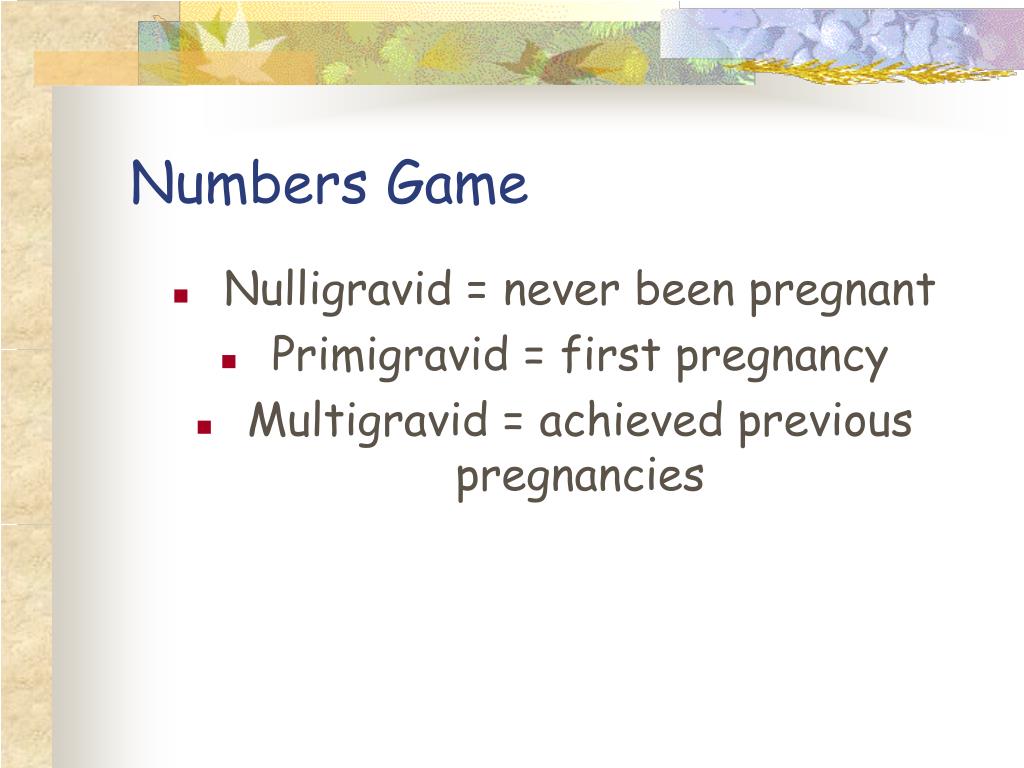 Numbers Game

- Nulligravid = never been pregnant
- Primigravid = first pregnancy
- Multigravid = achieved previous pregnancies